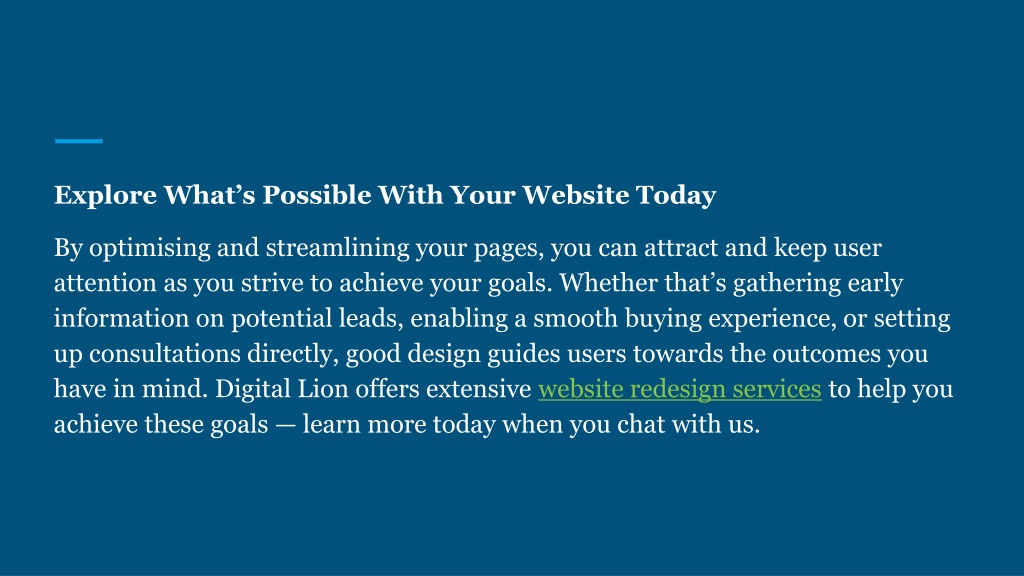 Explore What’s Possible With Your Website Today

By optimising and streamlining your pages, you can attract and keep user attention as you strive to achieve your goals. Whether that’s gathering early information on potential leads, enabling a smooth buying experience, or setting up consultations directly, good design guides users towards the outcomes you have in mind. Digital Lion offers extensive website redesign services to help you achieve these goals — learn more today when you chat with us.